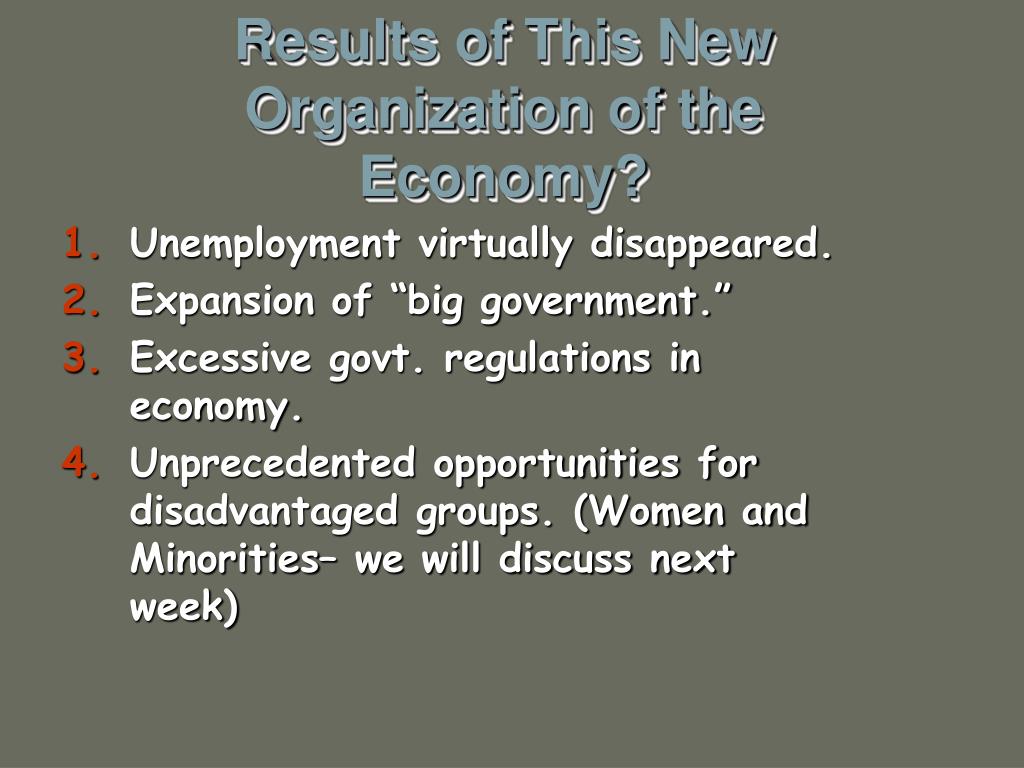 Results of This New Organization of the Economy?

1. Unemployment virtually disappeared.
2. Expansion of “big government.”
3. Excessive govt. regulations in economy.
4. Unprecedented opportunities for disadvantaged groups. (Women and Minorities– we will discuss next week)